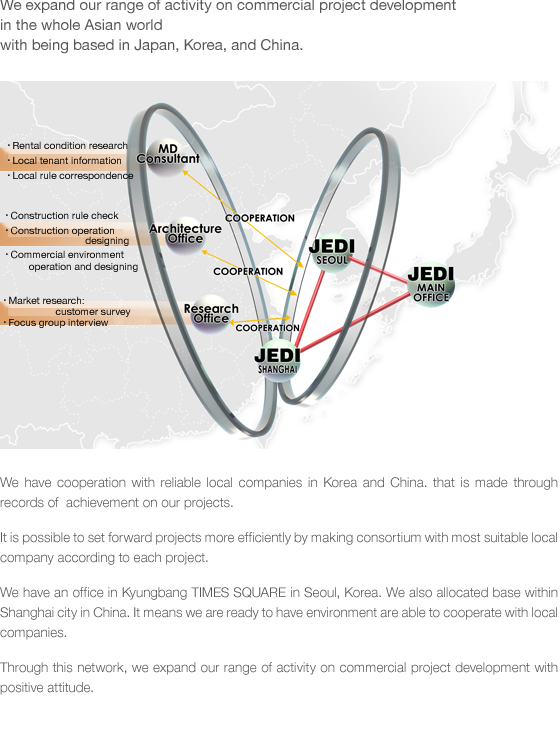 We expand our range of activity on commercial project development in the whole Asian world
with being based in Japan, Korea, and China.

・Rental condition research
・Local tenant information
・Local rule correspondence

MD Consultant

・Construction rule check
・Construction operation designing
・Commercial environment operation and designing

Architecture Office

・Market research: customer survey
・Focus group interview

Research Office

COOPERATION

COOPERATION

COOPERATION

JEDI SEOUL

JEDI MAIN OFFICE

JEDI SHANGHAI

We have cooperation with reliable local companies in Korea and China. that is made through records of achievement on our projects.

It is possible to set forward projects more efficiently by making consortium with most suitable local company according to each project.

We have an office in Kyungbang TIMES SQUARE in Seoul, Korea. We also allocated base within Shanghai city in China. It means we are ready to have environment are able to cooperate with local companies.

Through this network, we expand our range of activity on commercial project development with positive attitude.